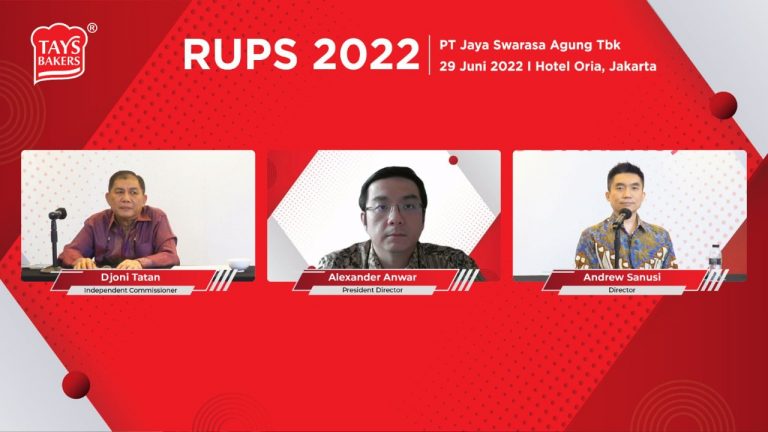 TAYS BAKERS ®

RUPS 2022

PT Jaya Swarasa Agung Tbk
29 Juni 2022 I Hotel Oria, Jakarta

Djoni Tatan
Independent Commissioner

Alexander Anwar
President Director

Andrew Sanusi
Director